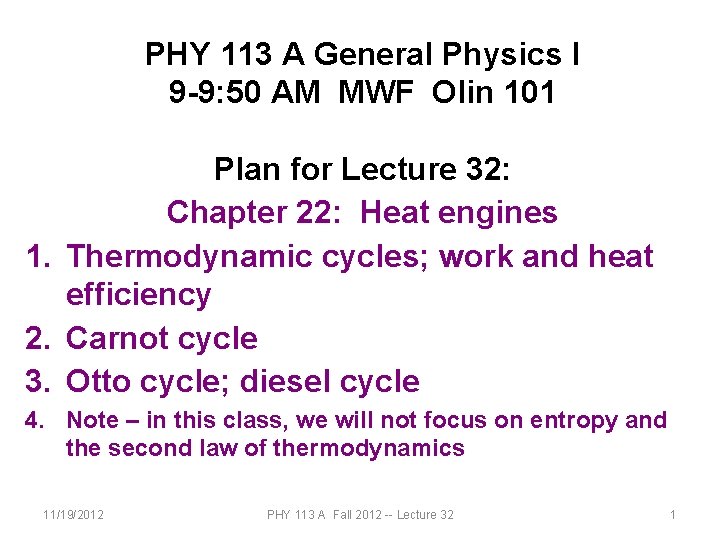 PHY 113 A General Physics I
9-9:50 AM MWF Olin 101

Plan for Lecture 32:
Chapter 22: Heat engines
1. Thermodynamic cycles; work and heat efficiency
2. Carnot cycle
3. Otto cycle; diesel cycle
4. Note – in this class, we will not focus on entropy and the second law of thermodynamics

11/19/2012 PHY 113 A Fall 2012 -- Lecture 32 1